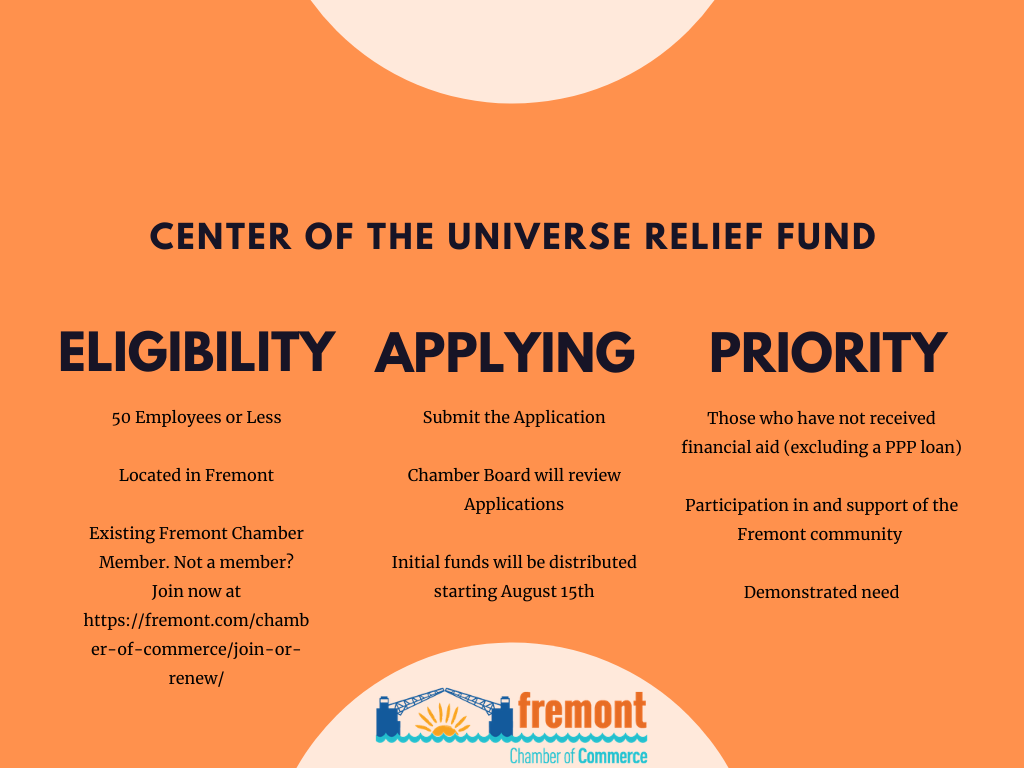 CENTER OF THE UNIVERSE RELIEF FUND

ELIGIBILITY

50 Employees or Less

Located in Fremont

Existing Fremont Chamber Member. Not a member? Join now at https://fremont.com/chamber-of-commerce/join-or-renew/

APPLYING

Submit the Application

Chamber Board will review Applications

Initial funds will be distributed starting August 15th

PRIORITY

Those who have not received financial aid (excluding a PPP loan)

Participation in and support of the Fremont community

Demonstrated need

fremont
Chamber of Commerce